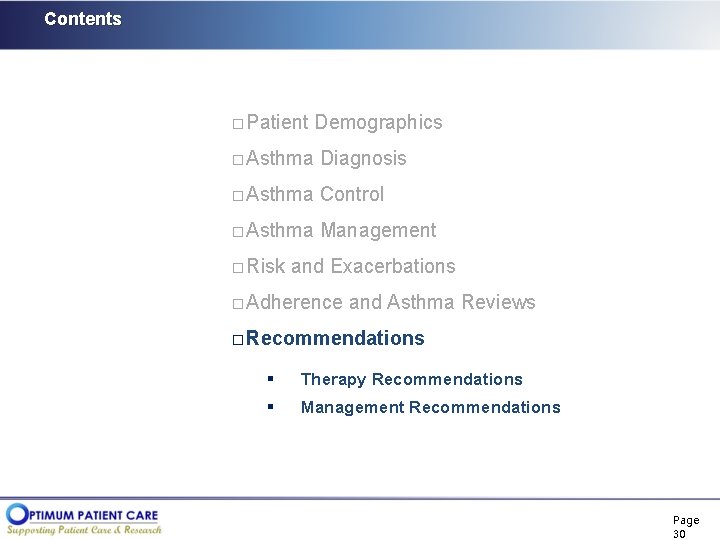 Contents

□ Patient Demographics

□ Asthma Diagnosis

□ Asthma Control

□ Asthma Management

□ Risk and Exacerbations

□ Adherence and Asthma Reviews

□ Recommendations

▪ Therapy Recommendations

▪ Management Recommendations

OPTIMUM PATIENT CARE
Supporting Patient Care & Research

Page 30